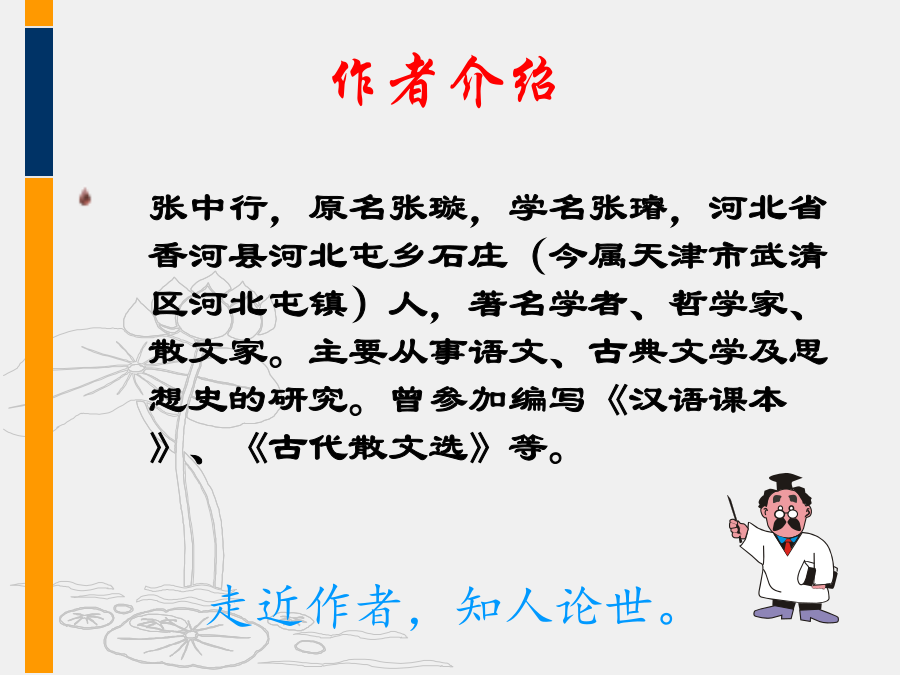 作者介绍

张中行，原名张璇，学名张璿，河北省香河县河北屯乡石庄（今属天津市武清区河北屯镇）人，著名学者、哲学家、散文家。主要从事语文、古典文学及思想史的研究。曾参加编写《汉语课本》、《古代散文选》等。

走近作者，知人论世。